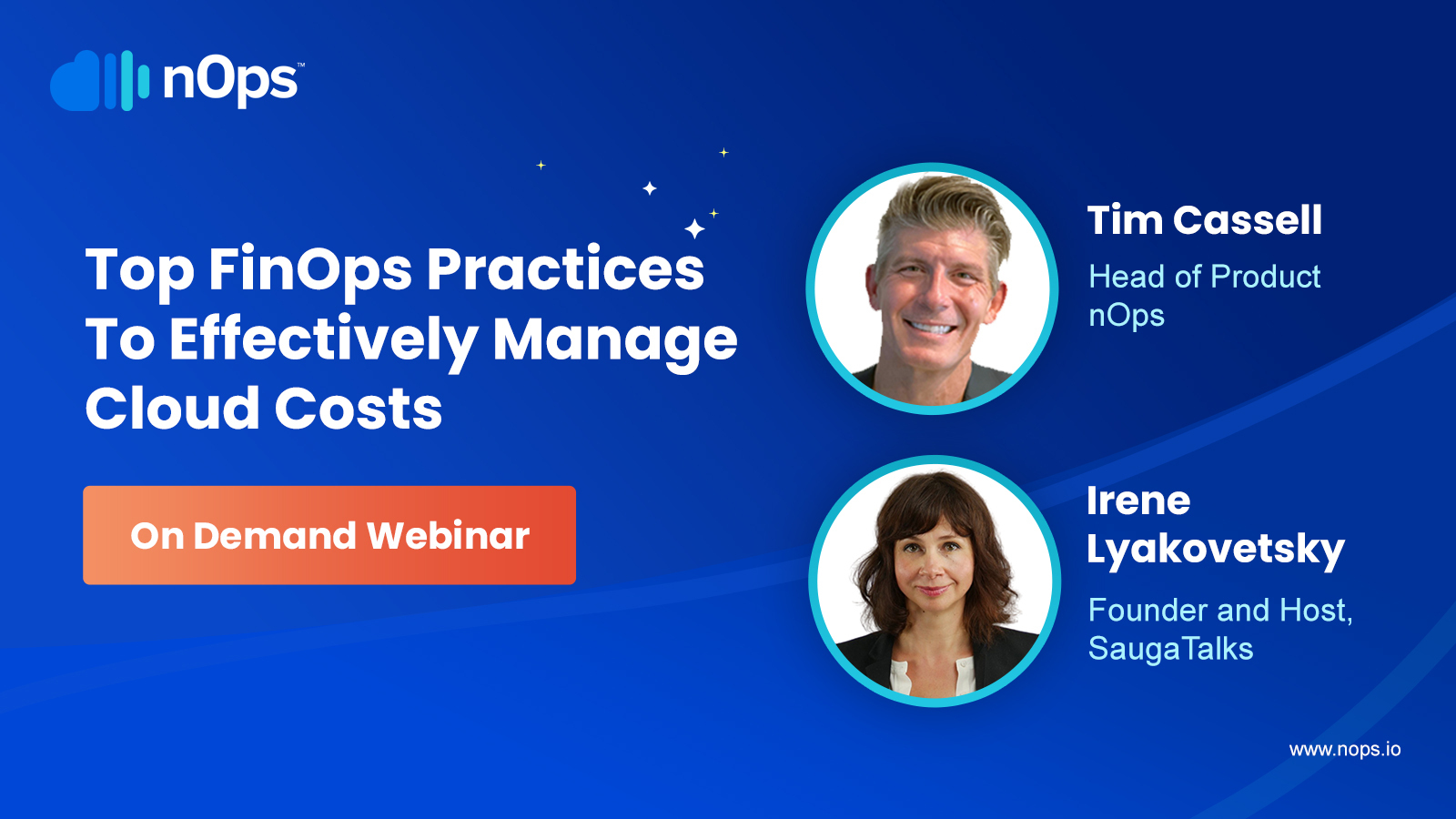 nOps™

Top FinOps Practices To Effectively Manage Cloud Costs

On Demand Webinar

Tim Cassell

Head of Product nOps

Irene Lyakovetsky

Founder and Host, SaugaTalks

www.nops.io